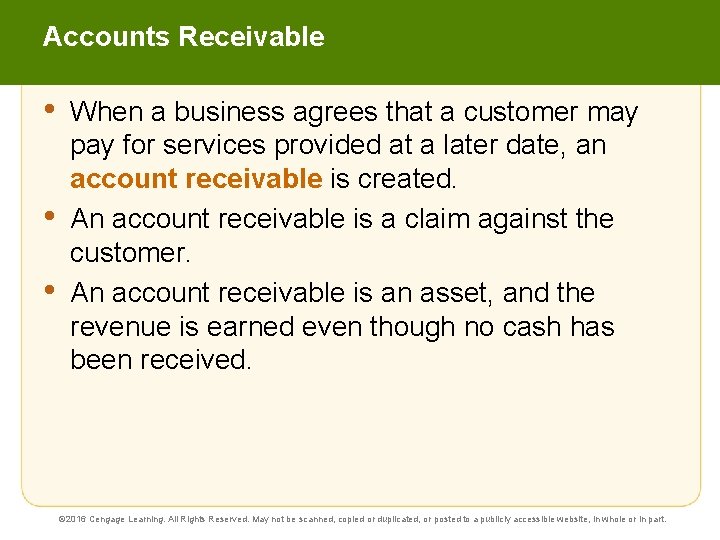 Accounts Receivable

• When a business agrees that a customer may pay for services provided at a later date, an account receivable is created.

• An account receivable is a claim against the customer.

• An account receivable is an asset, and the revenue is earned even though no cash has been received.

©2016 Cengage Learning. All Rights Reserved. May not be scanned, copied or duplicated, or posted to a publicly accessible website, in whole or in part.